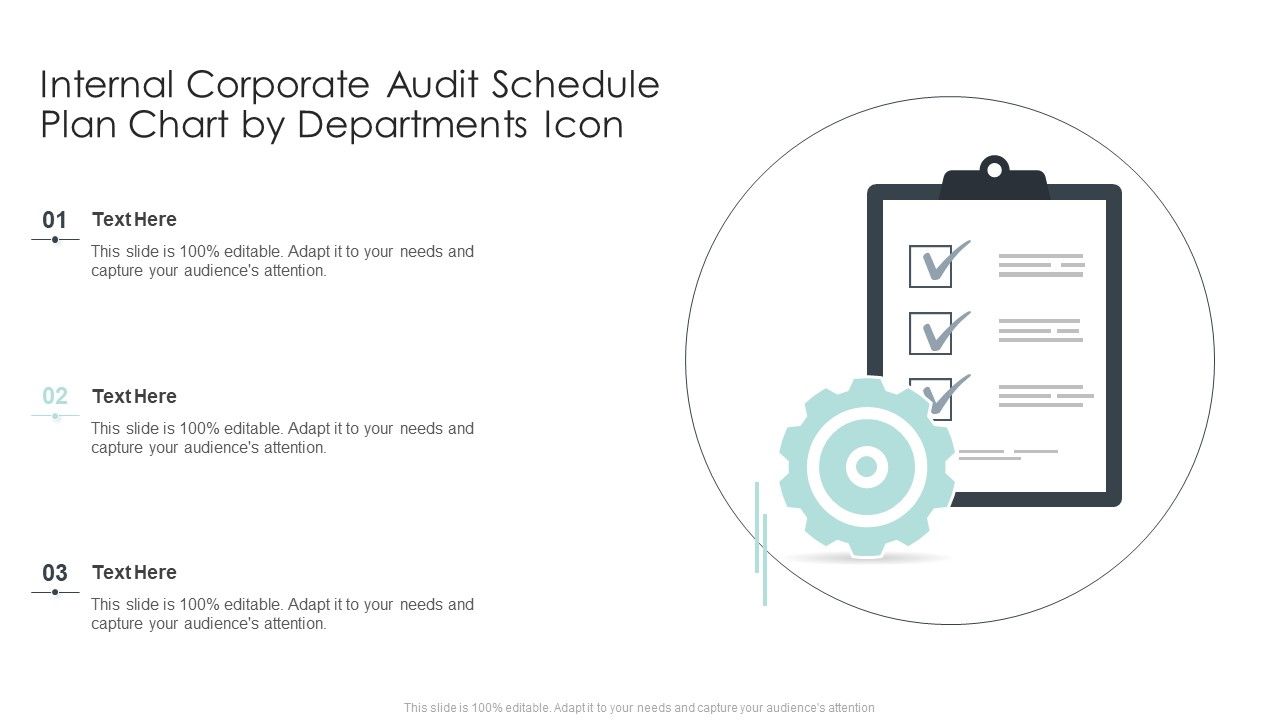 Internal Corporate Audit Schedule Plan Chart by Departments Icon

01
Text Here
This slide is 100% editable. Adapt it to your needs and capture your audience's attention.

02
Text Here
This slide is 100% editable. Adapt it to your needs and capture your audience's attention.

03
Text Here
This slide is 100% editable. Adapt it to your needs and capture your audience's attention.

This slide is 100% editable. Adapt it to your needs and capture your audience's attention